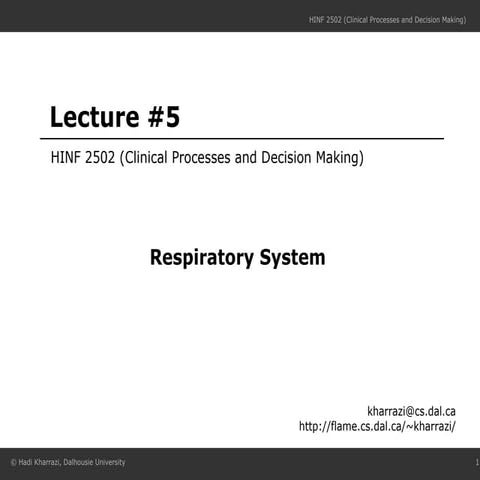 HINF 2502 (Clinical Processes and Decision Making)

Lecture #5

HINF 2502 (Clinical Processes and Decision Making)

Respiratory System

kharrazi@cs.dal.ca
http://flame.cs.dal.ca/~kharrazi/

© Hadi Kharrazi, Dalhousie University

1